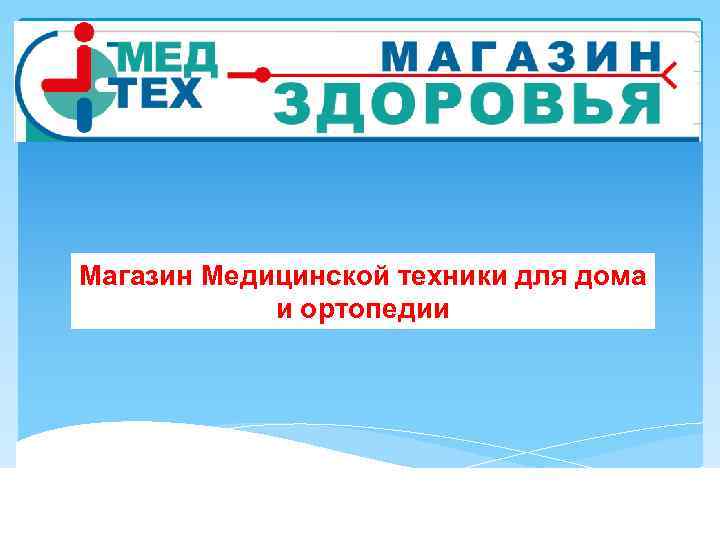 МЕД
ТЕХ
МАГАЗИН
ЗДОРОВЬЯ

Магазин Медицинской техники для дома и ортопедии